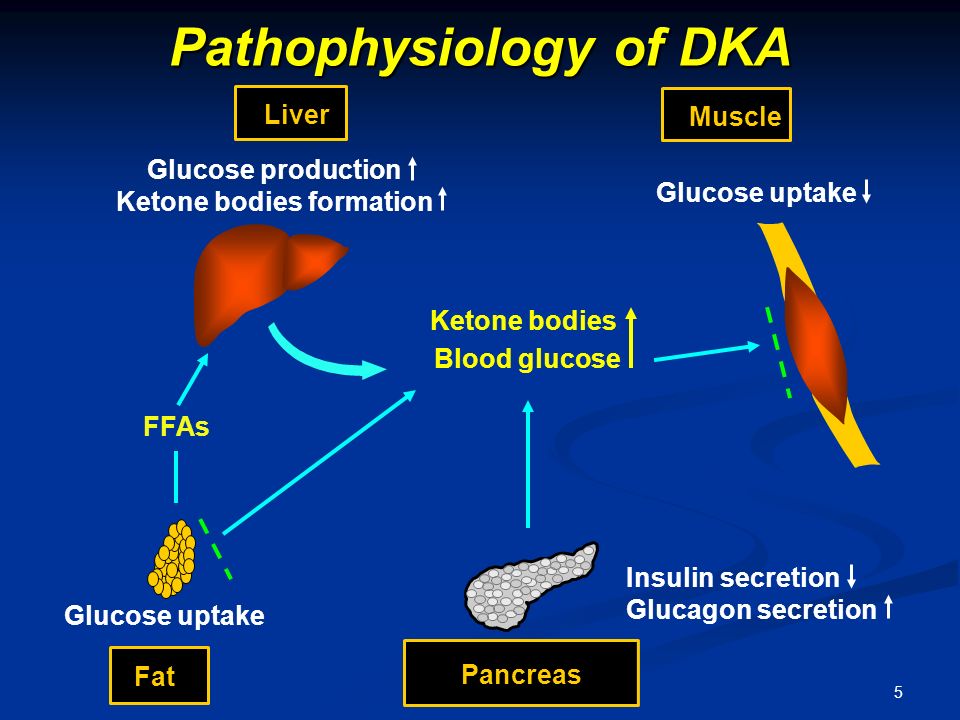 Pathophysiology of DKA

Liver

Muscle

Glucose production ↑
Ketone bodies formation ↑

Glucose uptake ↓

Ketone bodies
Blood glucose ↑

FFAs

Glucose uptake

Insulin secretion ↓
Glucagon secretion ↑

Fat

Pancreas

5